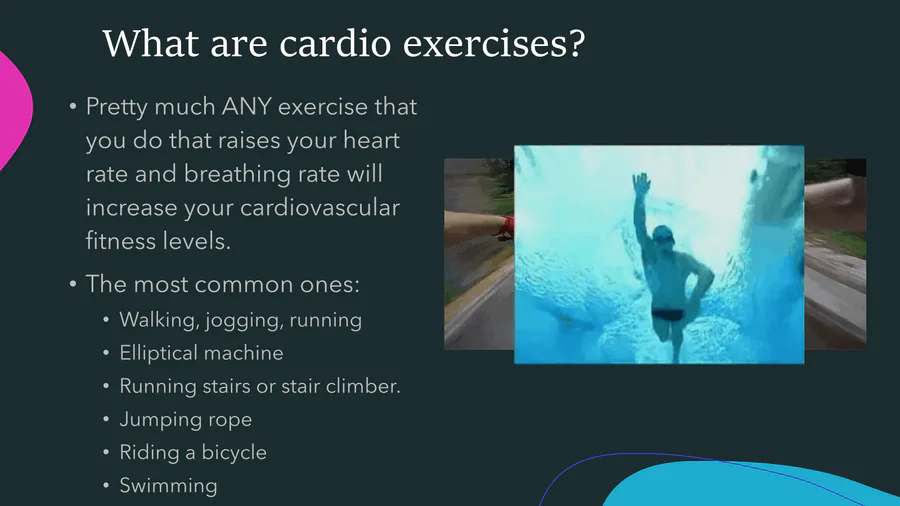 What are cardio exercises?

• Pretty much ANY exercise that you do that raises your heart rate and breathing rate will increase your cardiovascular fitness levels.

• The most common ones:
  • Walking, jogging, running
  • Elliptical machine
  • Running stairs or stair climber.
  • Jumping rope
  • Riding a bicycle
  • Swimming